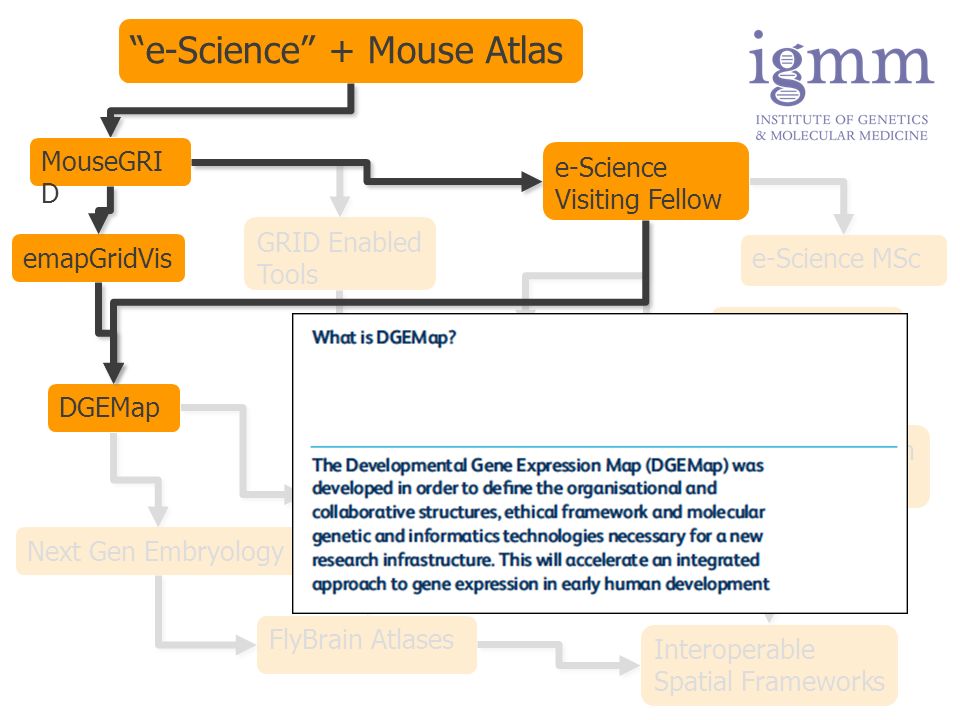 “e-Science” + Mouse Atlas

igmm
INSTITUTE OF GENETICS & MOLECULAR MEDICINE

MouseGRID

e-Science Visiting Fellow

emapGridVis

GRID Enabled Tools

e-Science MSc

DGEMap

What is DGEMap?

The Developmental Gene Expression Map (DGEMap) was developed in order to define the organisational and collaborative structures, ethical framework and molecular genetic and informatics technologies necessary for a new research infrastructure. This will accelerate an integrated approach to gene expression in early human development

Next Gen Embryology

FlyBrain Atlases

Interoperable Spatial Frameworks